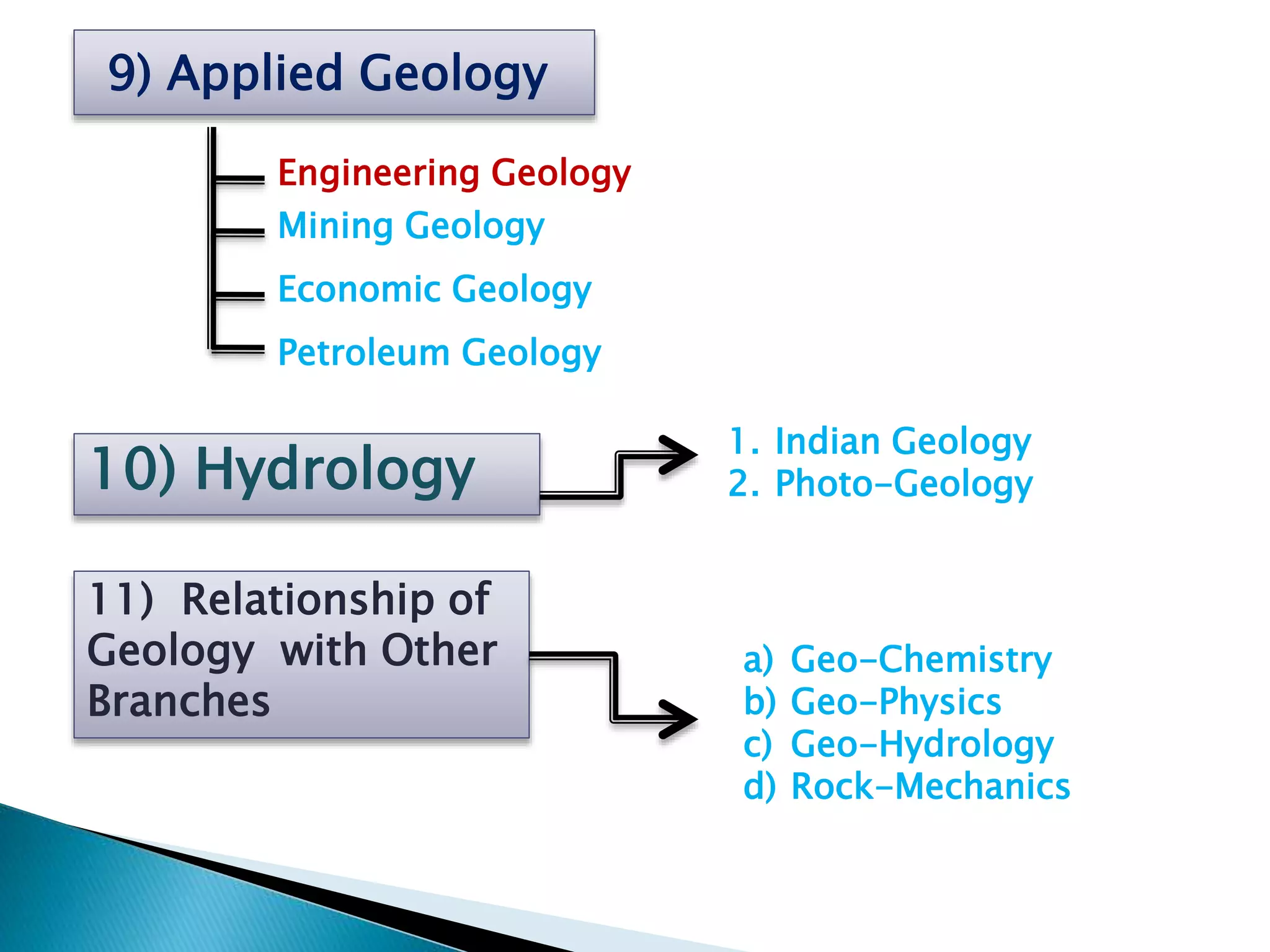 9) Applied Geology

Engineering Geology
Mining Geology
Economic Geology
Petroleum Geology

10) Hydrology

1. Indian Geology
2. Photo-Geology

11) Relationship of Geology with Other Branches

a) Geo-Chemistry
b) Geo-Physics
c) Geo-Hydrology
d) Rock-Mechanics